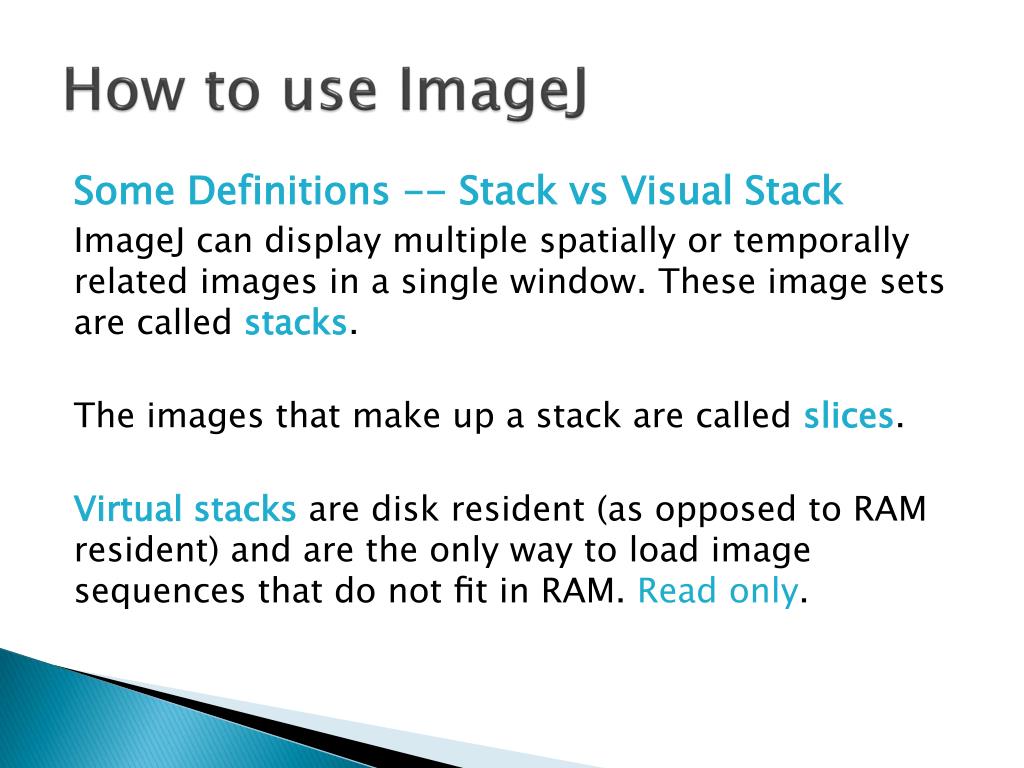 How to use ImageJ

Some Definitions -- Stack vs Visual Stack

ImageJ can display multiple spatially or temporally related images in a single window. These image sets are called stacks.

The images that make up a stack are called slices.

Virtual stacks are disk resident (as opposed to RAM resident) and are the only way to load image sequences that do not fit in RAM. Read only.